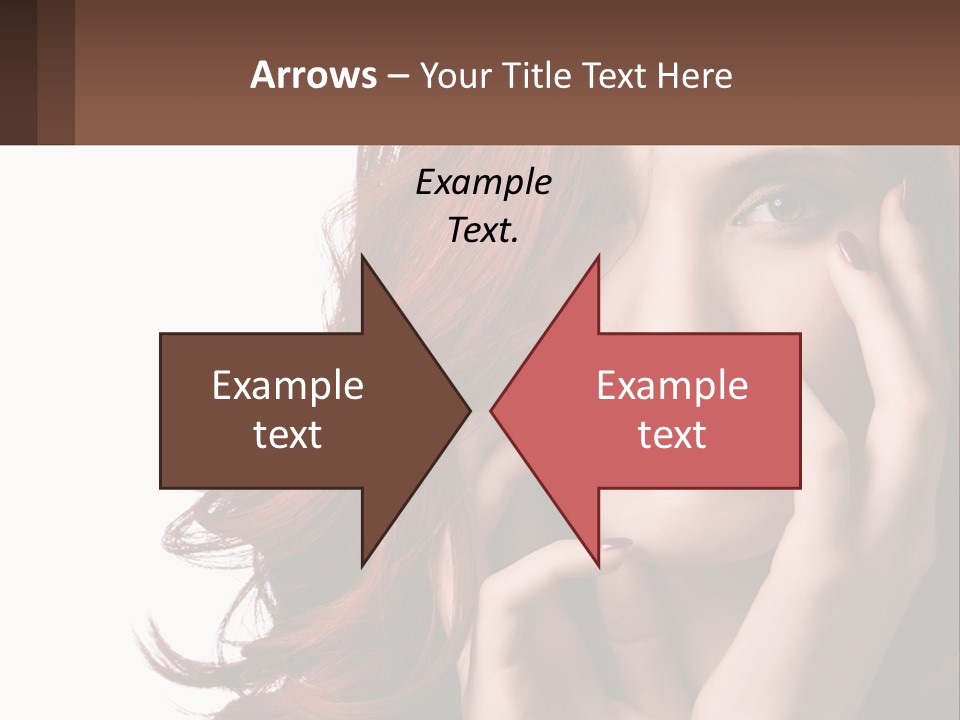 Arrows – Your Title Text Here

Example Text.

Example text

Example text